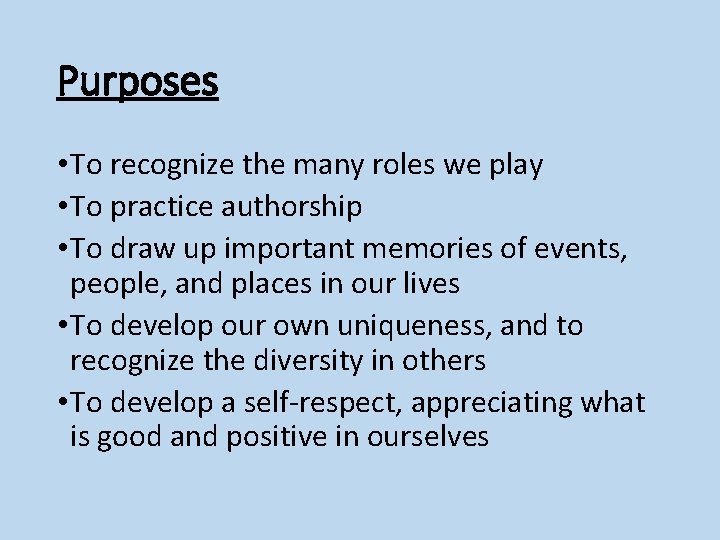 Purposes

•To recognize the many roles we play
•To practice authorship
•To draw up important memories of events, people, and places in our lives
•To develop our own uniqueness, and to recognize the diversity in others
•To develop a self-respect, appreciating what is good and positive in ourselves